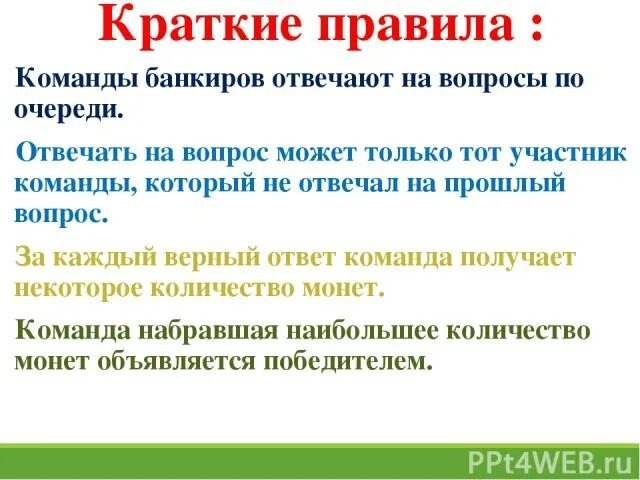 Краткие правила :

Команды банкиров отвечают на вопросы по очереди.

Отвечать на вопрос может только тот участник команды, который не отвечал на прошлый вопрос.

За каждый верный ответ команда получает некоторое количество монет.

Команда набравшая наибольшее количество монет объявляется победителем.

PPt4WEB.ru